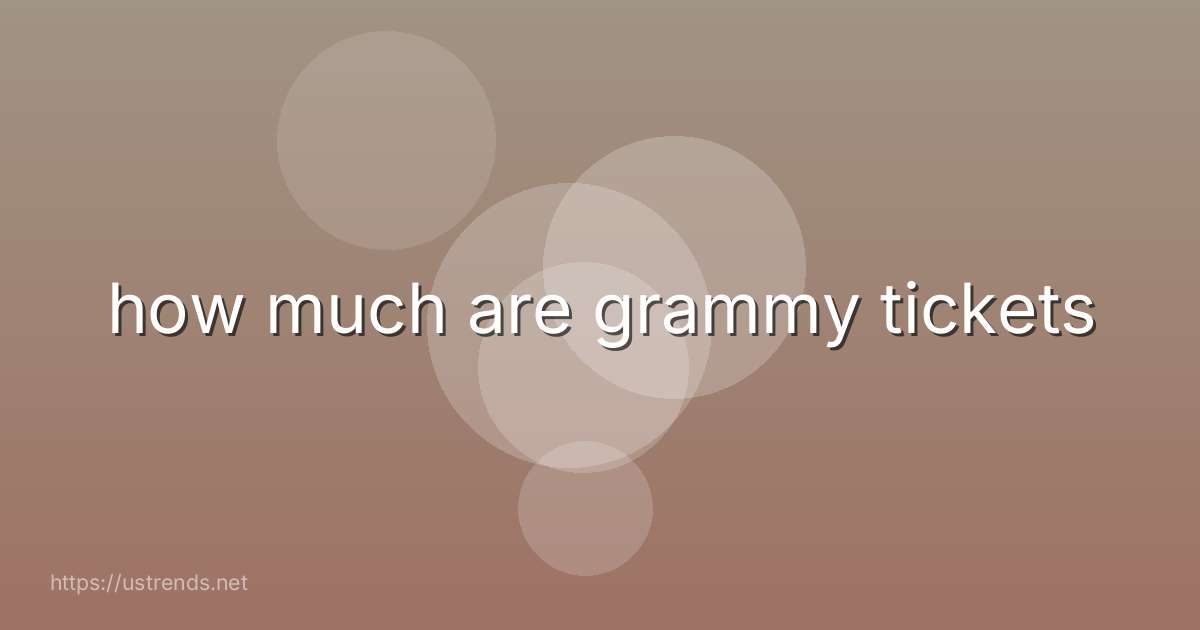 how much are grammy tickets

https://ustrends.net